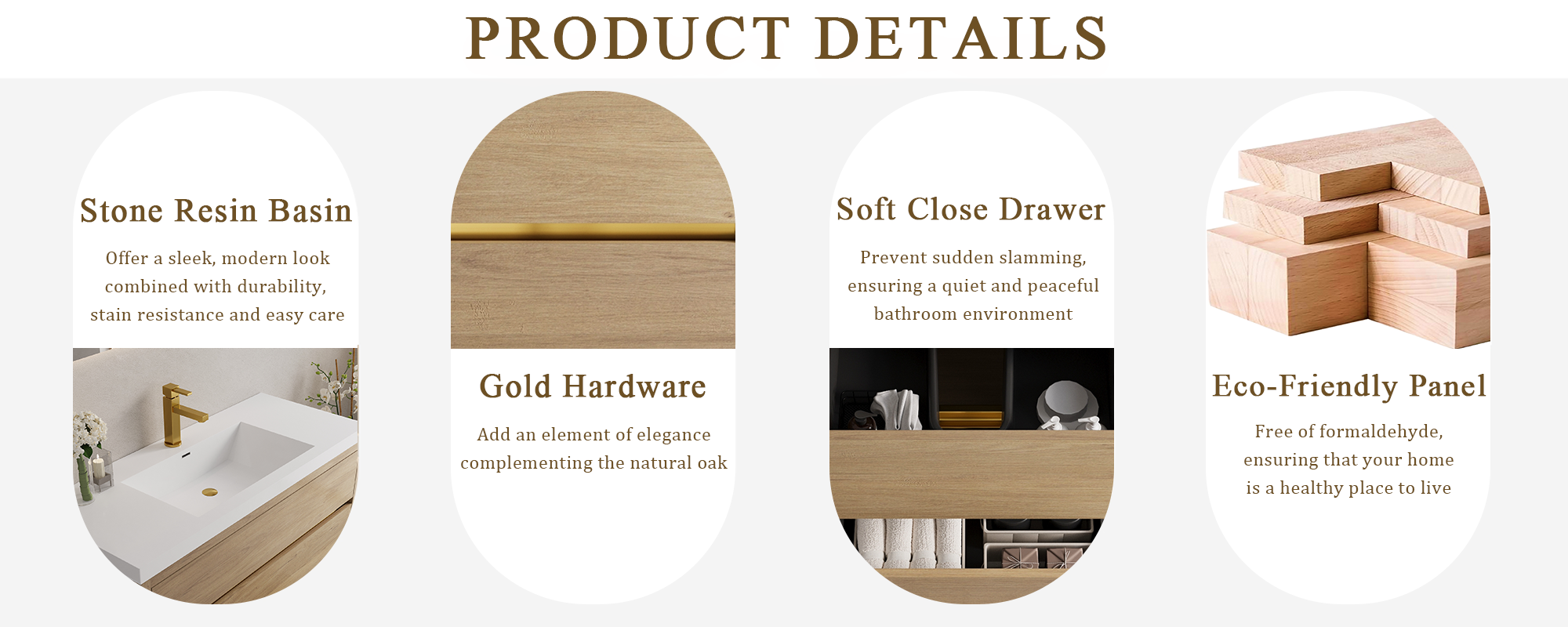 PRODUCT DETAILS

Stone Resin Basin

Offer a sleek, modern look combined with durability, stain resistance and easy care

Gold Hardware

Add an element of elegance complementing the natural oak

Soft Close Drawer

Prevent sudden slamming, ensuring a quiet and peaceful bathroom environment

Eco-Friendly Panel

Free of formaldehyde, ensuring that your home is a healthy place to live